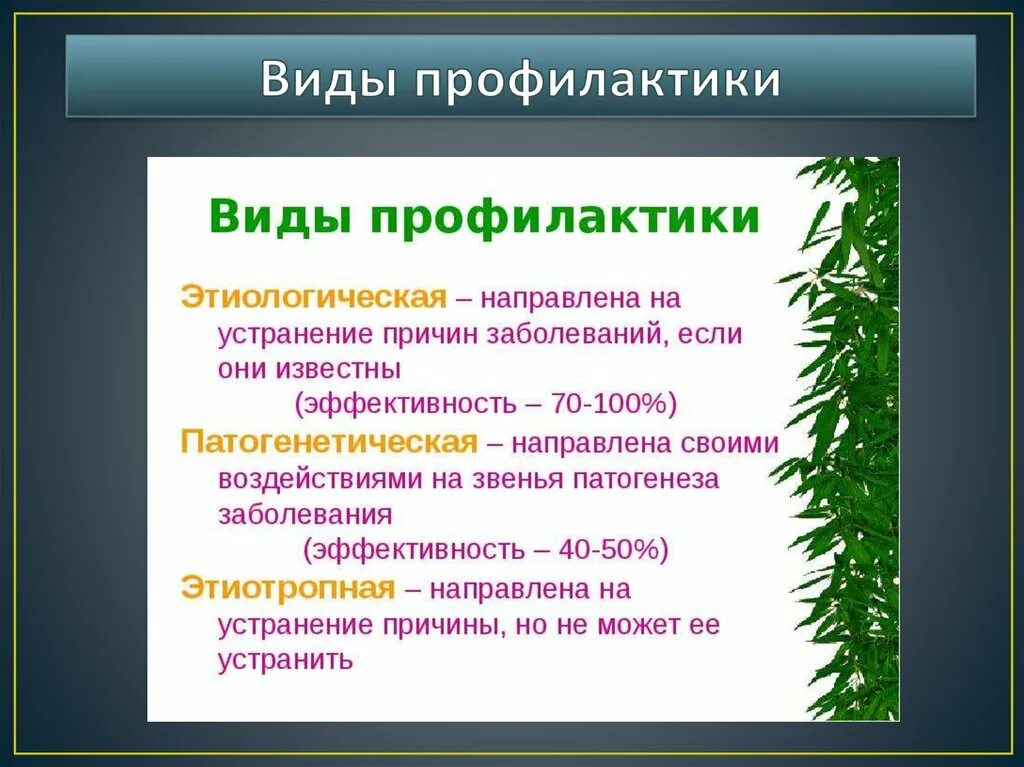 Виды профилактики

Виды профилактики

Этиологическая – направлена на устранение причин заболеваний, если они известны
(эффективность – 70-100%)

Патогенетическая – направлена своими воздействиями на звенья патогенеза заболевания
(эффективность – 40-50%)

Этиотропная – направлена на устранение причины, но не может ее устранить